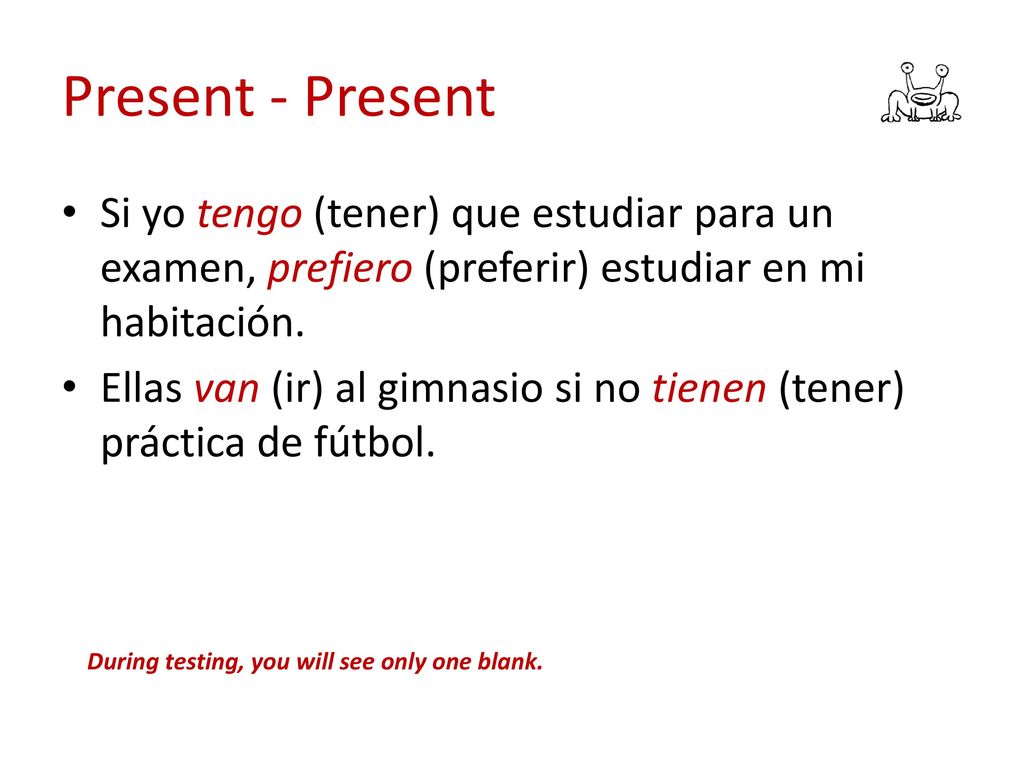 Present - Present

• Si yo tengo (tener) que estudiar para un examen, prefiero (preferir) estudiar en mi habitación.

• Ellas van (ir) al gimnasio si no tienen (tener) práctica de fútbol.

During testing, you will see only one blank.